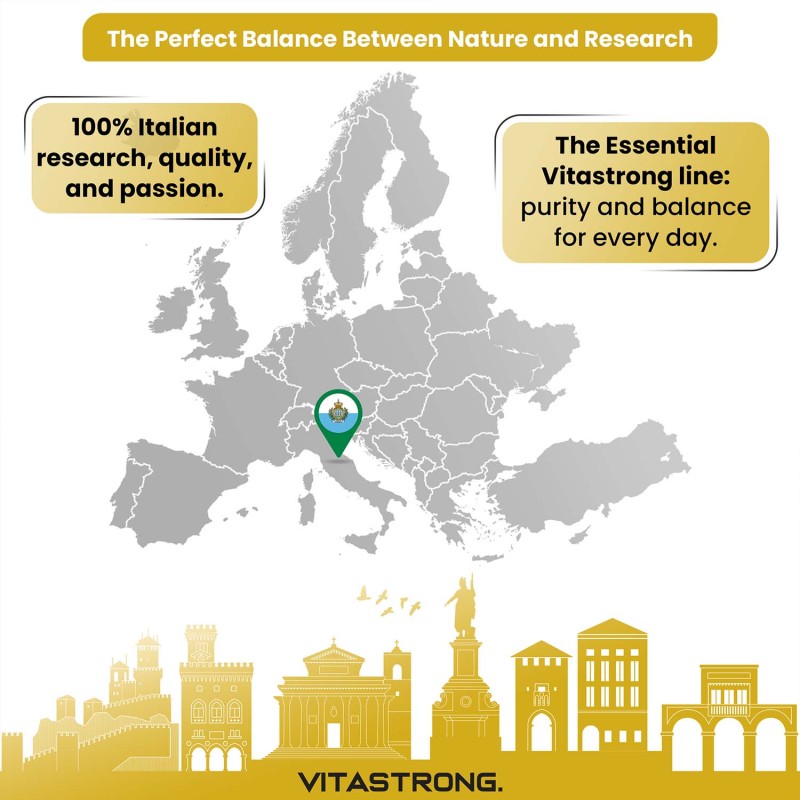 The Perfect Balance Between Nature and Research

100% Italian research, quality, and passion.

The Essential Vitastrong line: purity and balance for every day.

VITASTRONG.